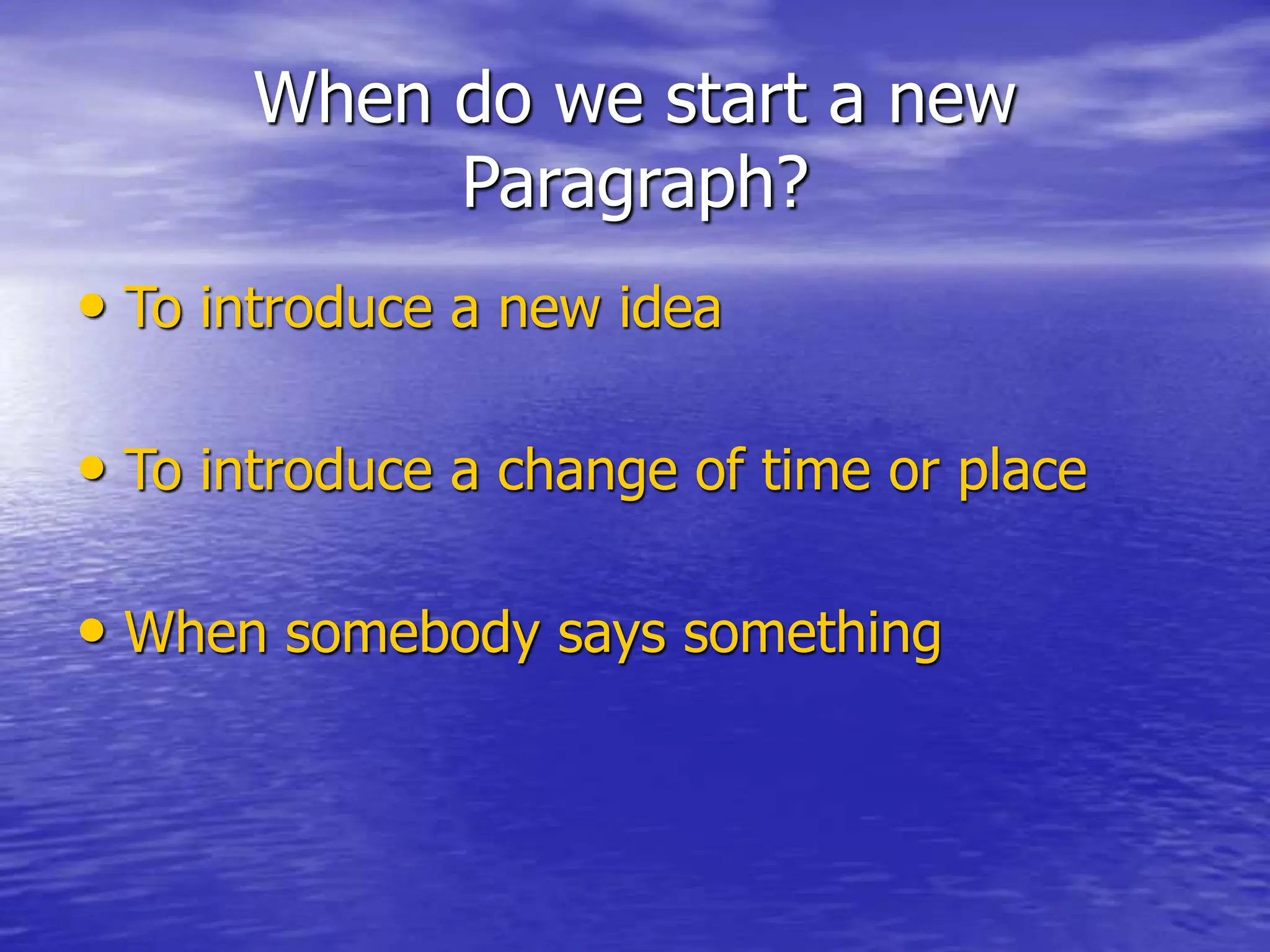 When do we start a new Paragraph?

• To introduce a new idea

• To introduce a change of time or place

• When somebody says something